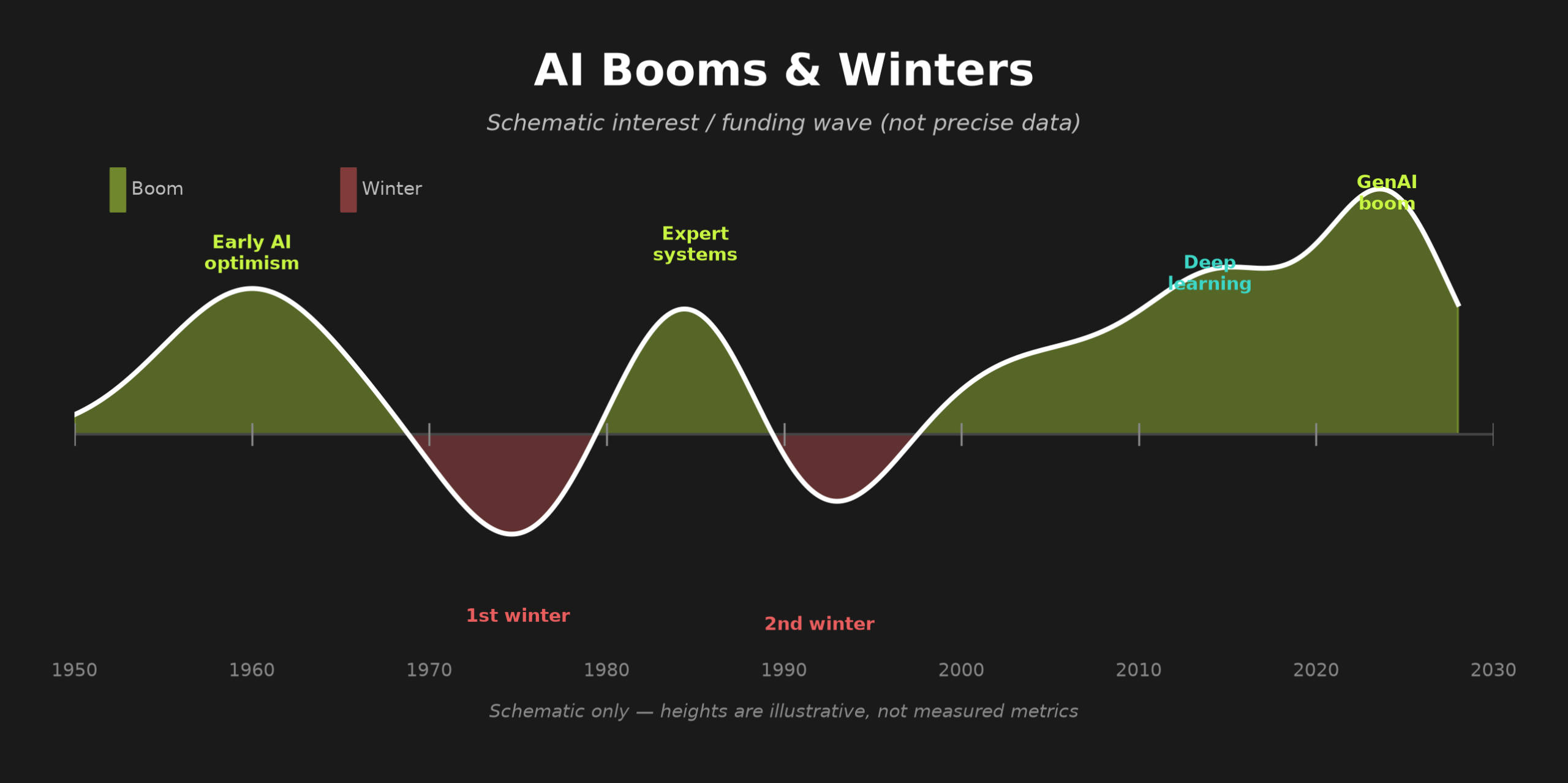 AI Booms & Winters

Schematic interest / funding wave (not precise data)

Boom
Winter

Early AI optimism

Expert systems

Deep learning

GenAI boom

1st winter

2nd winter

1950
1960
1970
1980
1990
2000
2010
2020
2030

Schematic only — heights are illustrative, not measured metrics